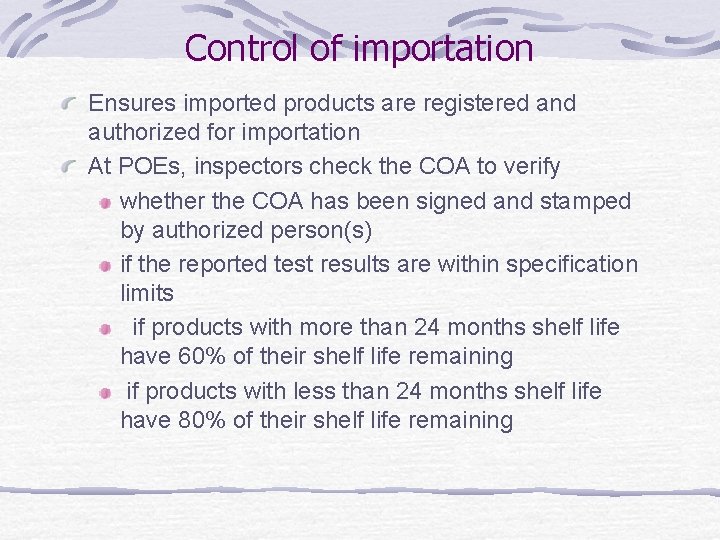 Control of importation

Ensures imported products are registered and authorized for importation

At POEs, inspectors check the COA to verify

whether the COA has been signed and stamped by authorized person(s)

if the reported test results are within specification limits

if products with more than 24 months shelf life have 60% of their shelf life remaining

if products with less than 24 months shelf life have 80% of their shelf life remaining